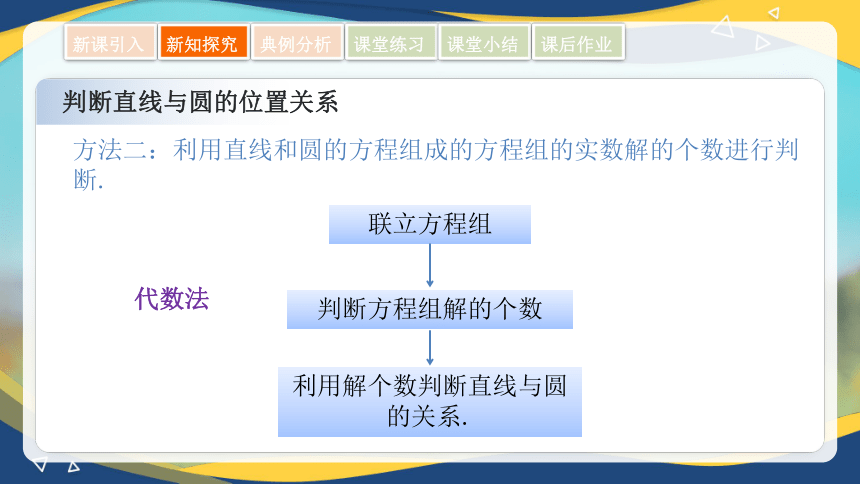 新课引入 新知探究 典例分析 课堂练习 课堂小结 课后作业

判断直线与圆的位置关系

方法二：利用直线和圆的方程组成的方程组的实数解的个数进行判断.

代数法

联立方程组

判断方程组解的个数

利用解个数判断直线与圆的关系.